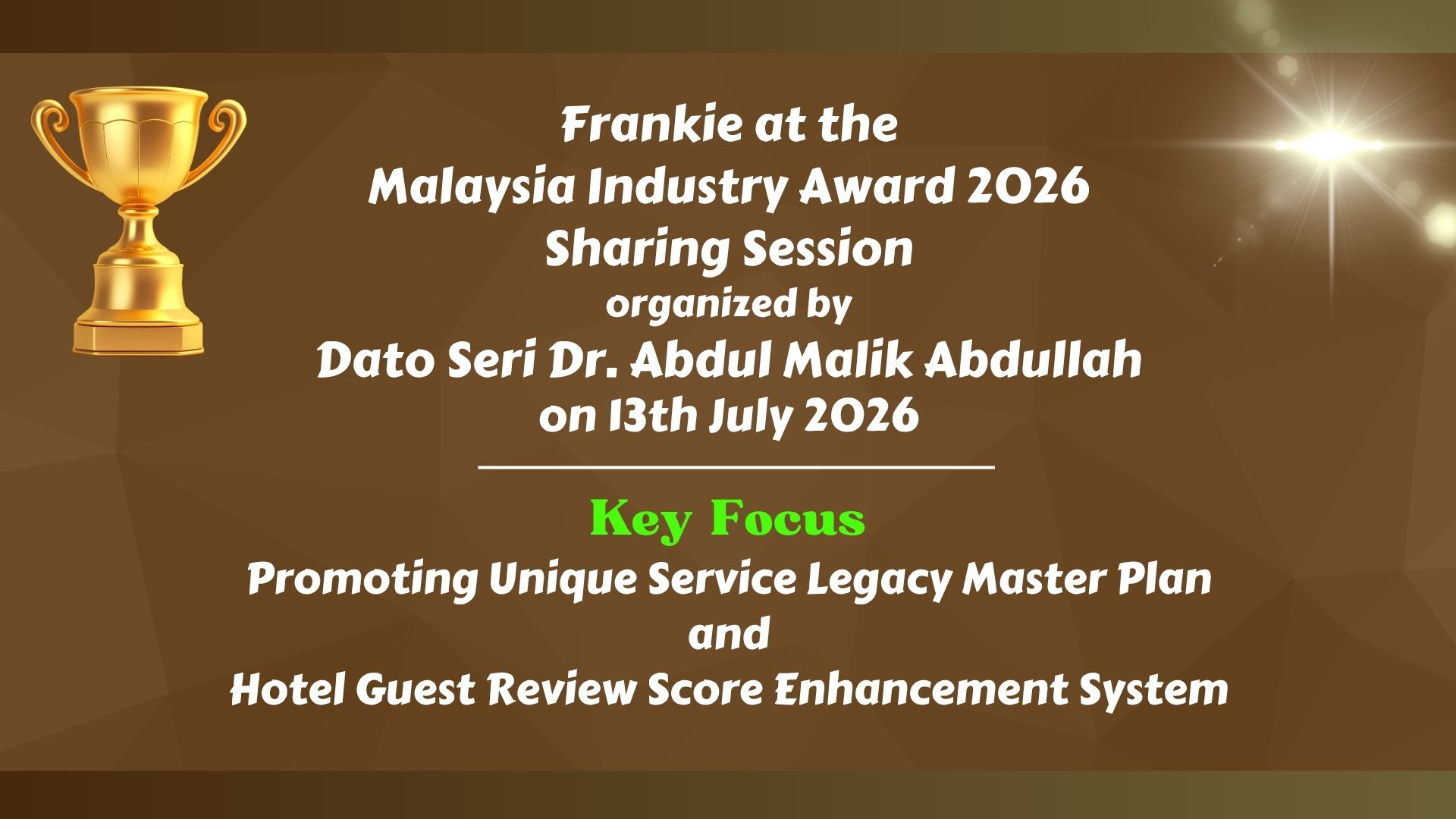 Frankie at the
Malaysia Industry Award 2026
Sharing Session
organized by
Dato Seri Dr. Abdul Malik Abdullah
on 13th July 2026

Key Focus
Promoting Unique Service Legacy Master Plan
and
Hotel Guest Review Score Enhancement System